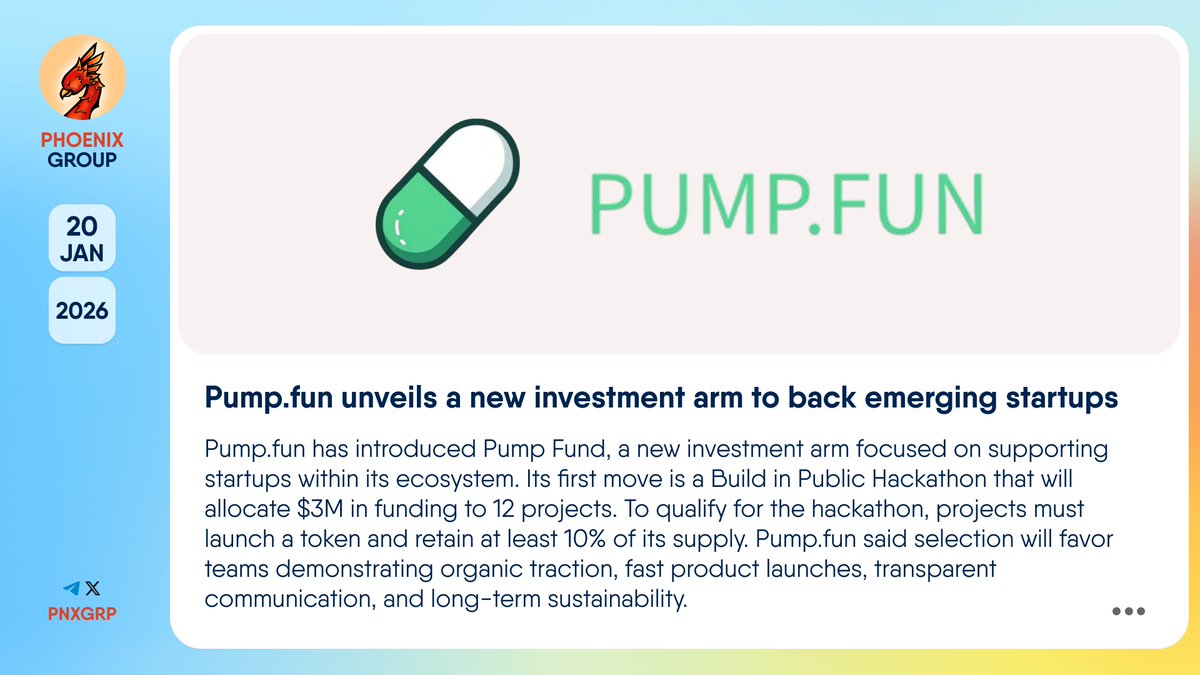 PHOENIX GROUP

20 JAN

2026

PNXGRP

PUMP.FUN

Pump.fun unveils a new investment arm to back emerging startups

Pump.fun has introduced Pump Fund, a new investment arm focused on supporting startups within its ecosystem. Its first move is a Build in Public Hackathon that will allocate \$3M in funding to 12 projects. To qualify for the hackathon, projects must launch a token and retain at least 10% of its supply. Pump.fun said selection will favor teams demonstrating organic traction, fast product launches, transparent communication, and long-term sustainability.